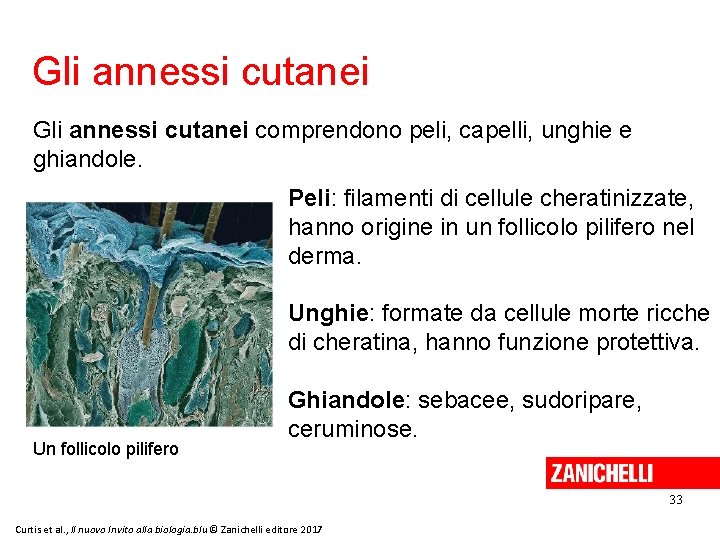 Gli annessi cutanei

Gli annessi cutanei comprendono peli, capelli, unghie e ghiandole.

Peli: filamenti di cellule cheratinizzate, hanno origine in un follicolo pilifero nel derma.

Unghie: formate da cellule morte ricche di cheratina, hanno funzione protettiva.

Ghiandole: sebacee, sudoripare, ceruminose.

Un follicolo pilifero

ZANICHELLI

33

Curtis et al., Il nuovo Invito alla biologia.blu © Zanichelli editore 2017